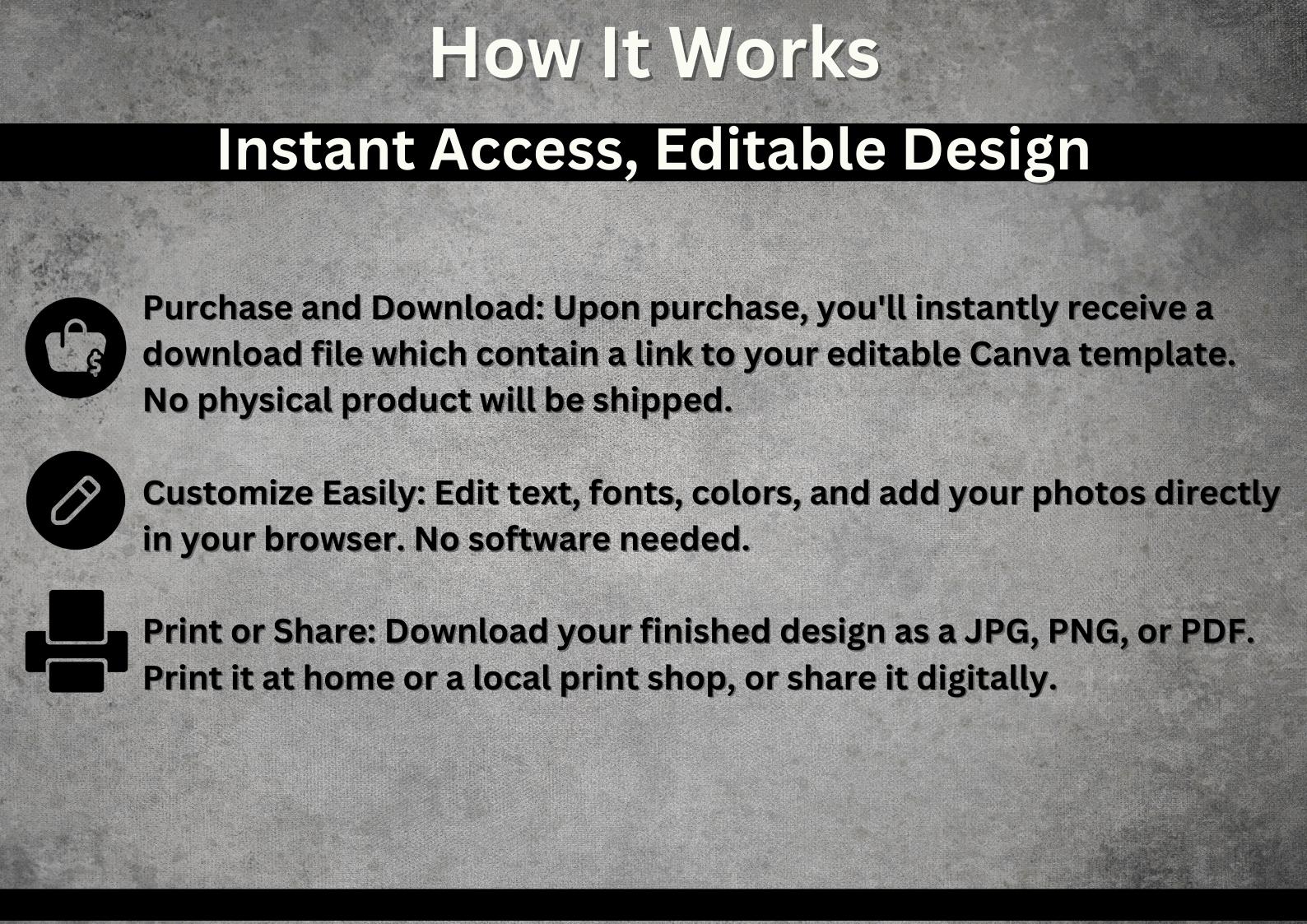 How It Works

Instant Access, Editable Design

Purchase and Download: Upon purchase, you'll instantly receive a download file which contain a link to your editable Canva template. No physical product will be shipped.

Customize Easily: Edit text, fonts, colors, and add your photos directly in your browser. No software needed.

Print or Share: Download your finished design as a JPG, PNG, or PDF. Print it at home or a local print shop, or share it digitally.